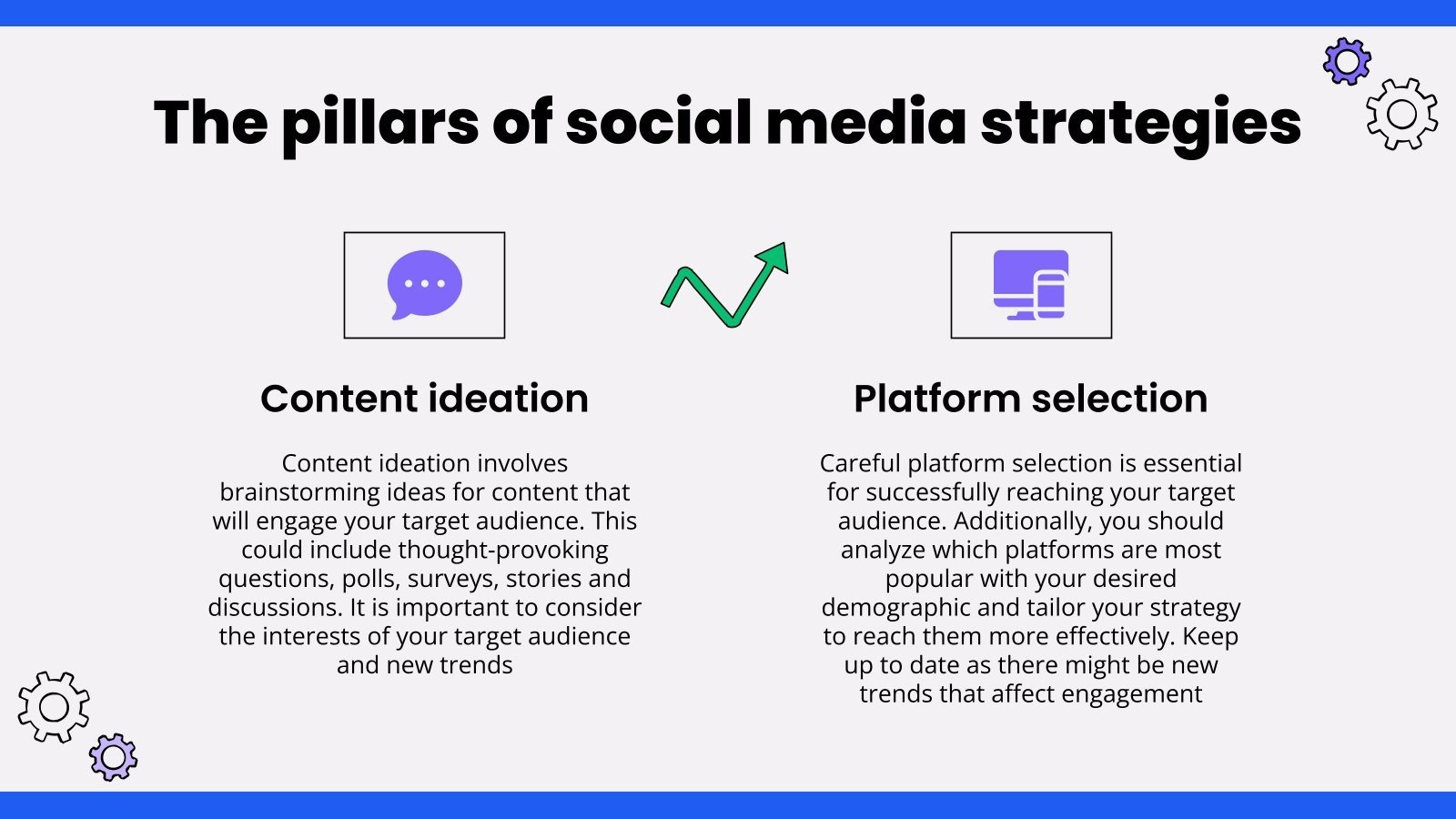 The pillars of social media strategies

Content ideation

Content ideation involves brainstorming ideas for content that will engage your target audience. This could include thought-provoking questions, polls, surveys, stories and discussions. It is important to consider the interests of your target audience and new trends

Platform selection

Careful platform selection is essential for successfully reaching your target audience. Additionally, you should analyze which platforms are most popular with your desired demographic and tailor your strategy to reach them more effectively. Keep up to date as there might be new trends that affect engagement